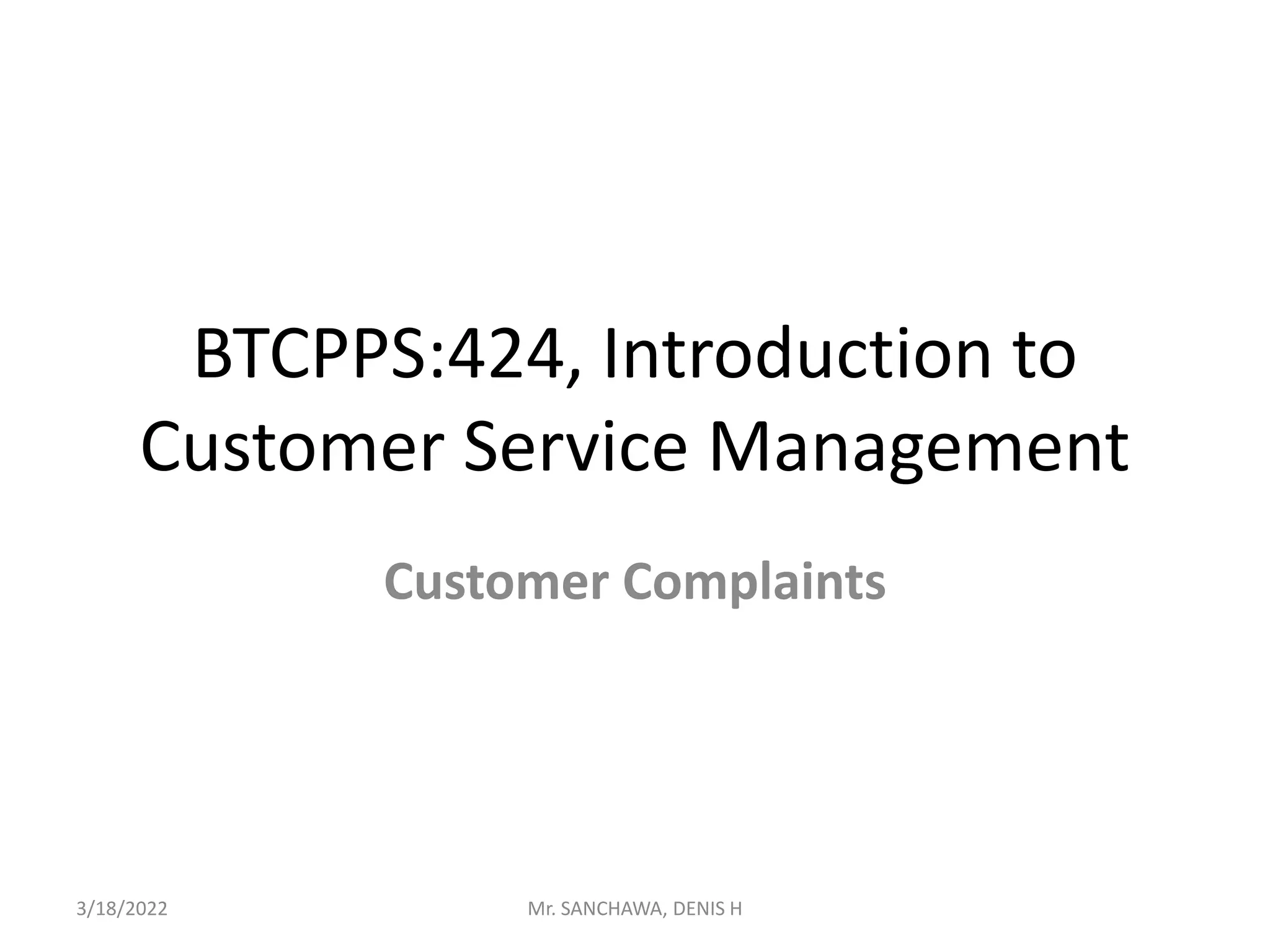 BTCPPS:424, Introduction to Customer Service Management

Customer Complaints

3/18/2022

Mr. SANCHAWA, DENIS H